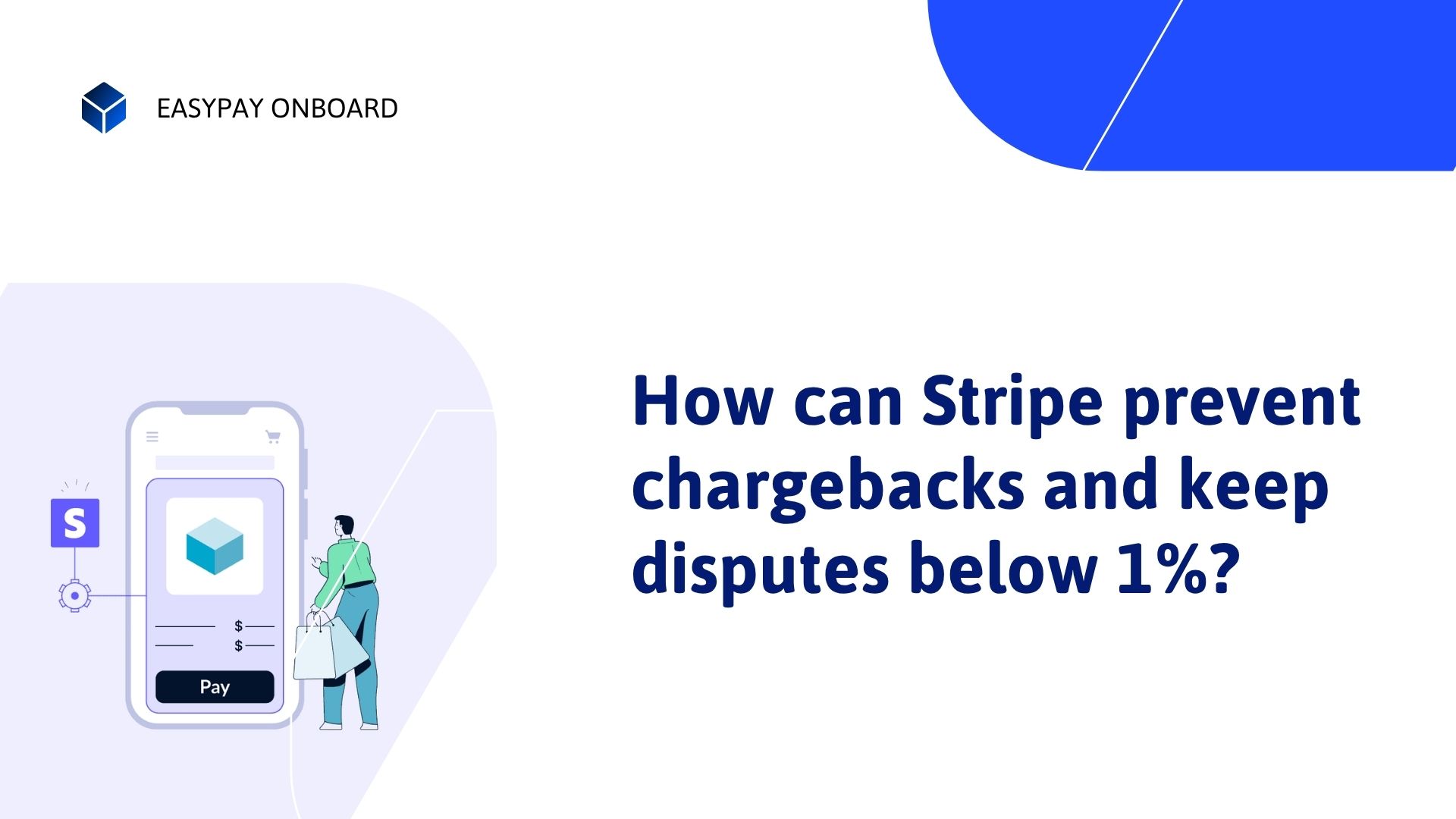 EASYPAY ONBOARD

S

$
$
Pay

How can Stripe prevent chargebacks and keep disputes below 1%?